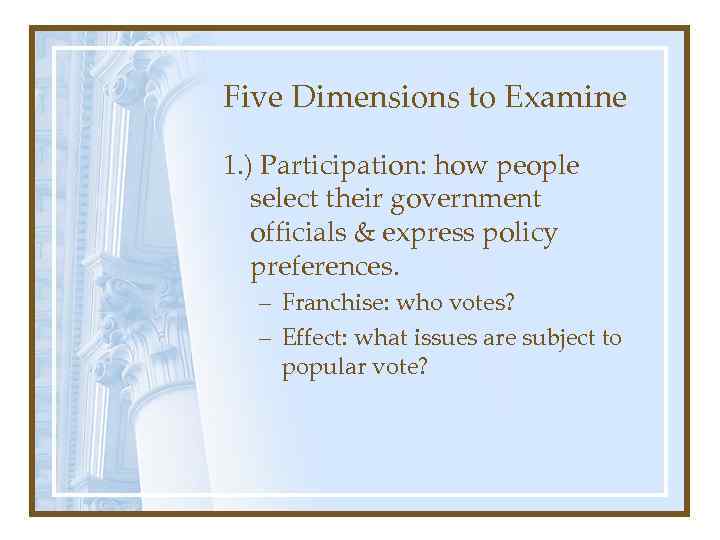 Five Dimensions to Examine

1.) Participation: how people select their government officials & express policy preferences.

– Franchise: who votes?

– Effect: what issues are subject to popular vote?